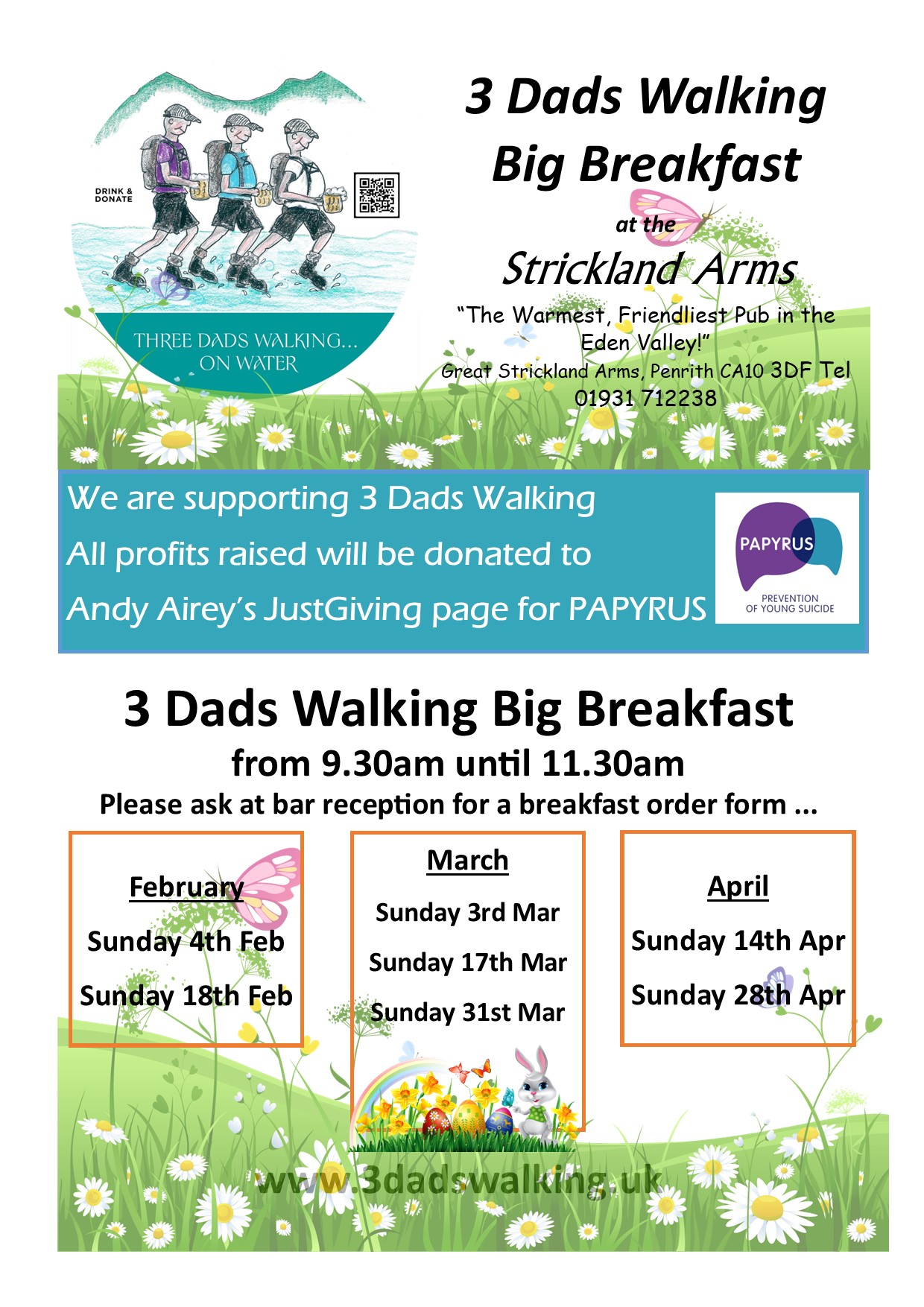 DRINK & DONATE

THREE DADS WALKING... ON WATER

3 Dads Walking Big Breakfast

at the

Strickland Arms

"The Warmest, Friendliest Pub in the Eden Valley!"

Great Strickland Arms, Penrith CA10 3DF Tel 01931 712238

We are supporting 3 Dads Walking

All profits raised will be donated to

Andy Airey's JustGiving page for PAPYRUS

PAPYRUS
PREVENTION OF YOUNG SUICIDE

3 Dads Walking Big Breakfast

from 9.30am until 11.30am

Please ask at bar reception for a breakfast order form ...

February
Sunday 4th Feb
Sunday 18th Feb

March
Sunday 3rd Mar
Sunday 17th Mar
Sunday 31st Mar

April
Sunday 14th Apr
Sunday 28th Apr

www.3dadswalking.uk